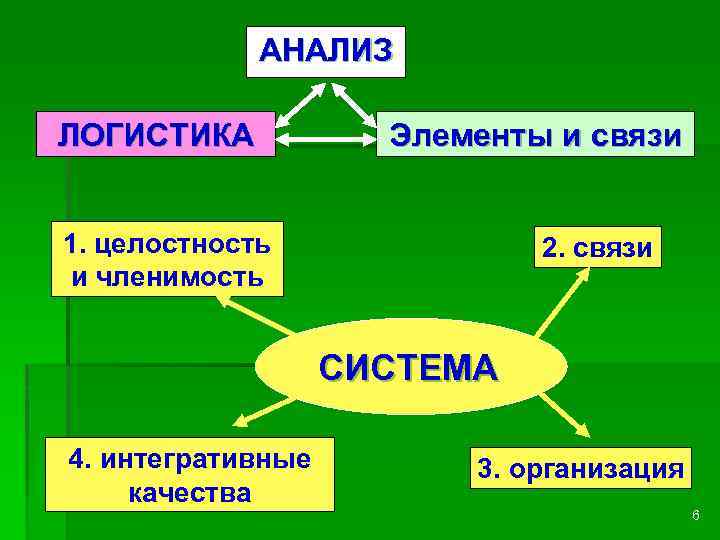 АНАЛИЗ

ЛОГИСТИКА

Элементы и связи

1. целостность и членимость

2. связи

СИСТЕМА

4. интегративные качества

3. организация

6